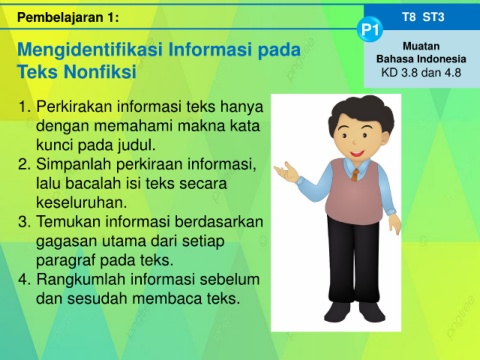 Pembelajaran 1:

T8 ST3

P1

Muatan
Bahasa Indonesia
KD 3.8 dan 4.8

Mengidentifikasi Informasi pada Teks Nonfiksi

1. Perkirakan informasi teks hanya dengan memahami makna kata kunci pada judul.
2. Simpanlah perkiraan informasi, lalu bacalah isi teks secara keseluruhan.
3. Temukan informasi berdasarkan gagasan utama dari setiap paragraf pada teks.
4. Rangkumlah informasi sebelum dan sesudah membaca teks.

pngtree